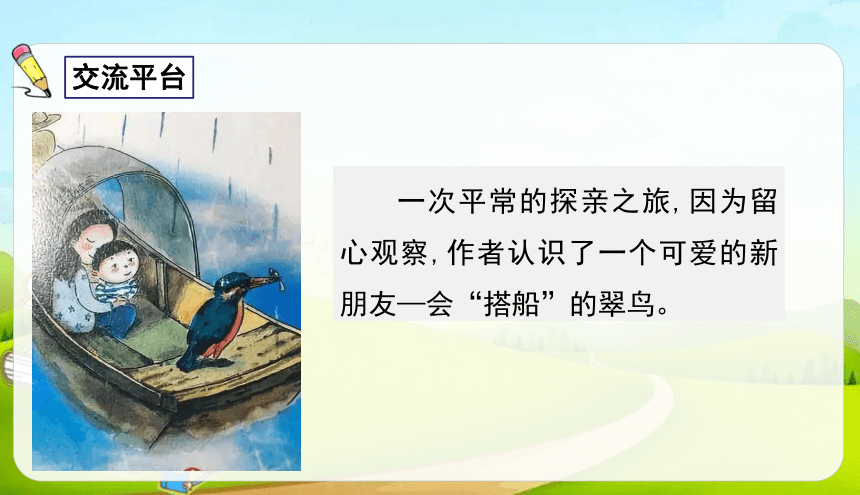 交流平台

一次平常的探亲之旅,因为留心观察,作者认识了一个可爱的新朋友—会“搭船”的翠鸟。